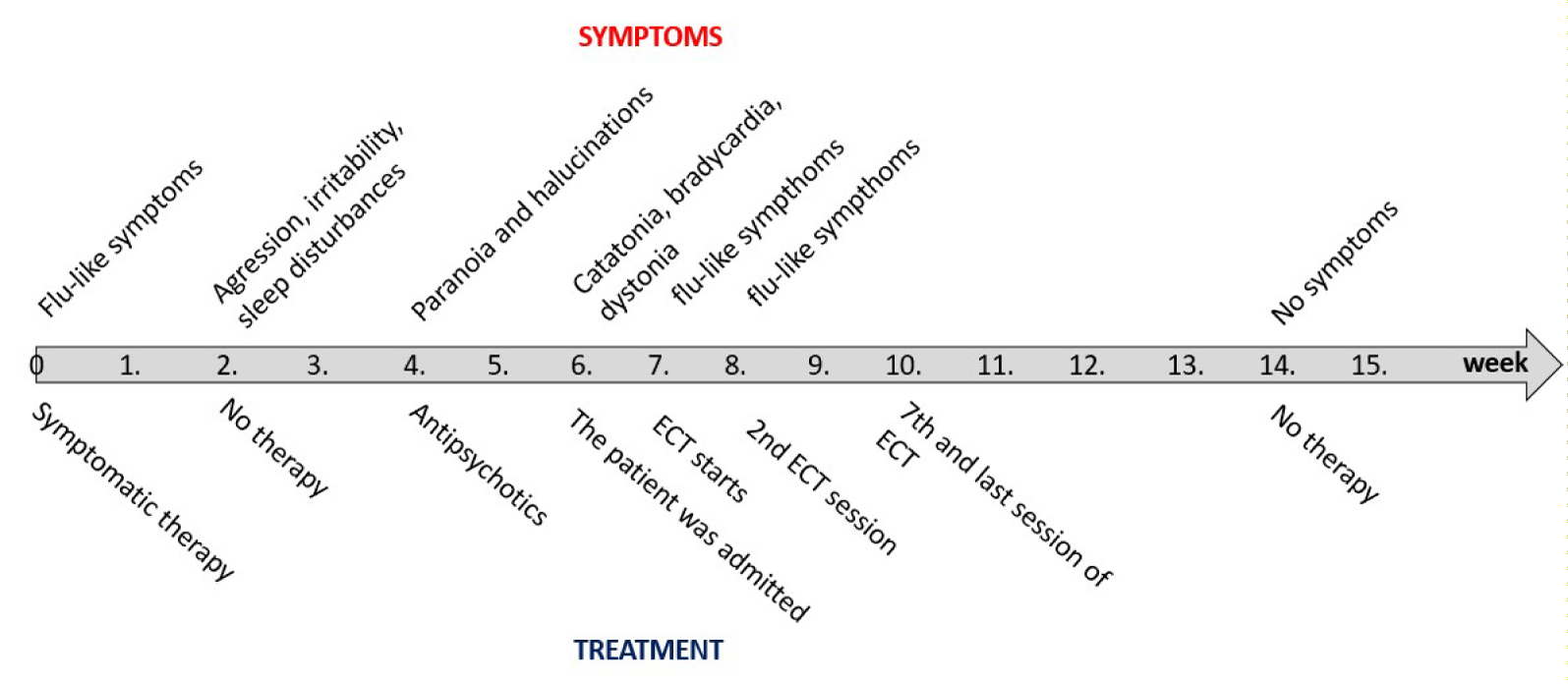 SYMPTOMS

Flu-like symptoms

Agression, irritability, sleep disturbances

Paranoia and halucinations

Catatonia, bradycardia, dystonia

flu-like sympthoms

flu-like sympthoms

No symptoms

0 1. 2. 3. 4. 5. 6. 7. 8. 9. 10. 11. 12. 13. 14. 15. week

Symptomatic therapy

No therapy

Antipsychotics

The patient was admitted

ECT starts

2nd ECT session

7th and last session of ECT

No therapy

TREATMENT